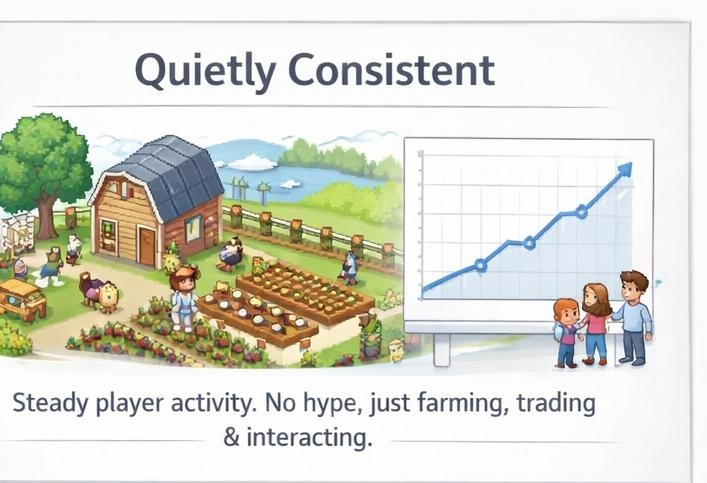 Quietly Consistent

Steady player activity. No hype, just farming, trading & interacting.